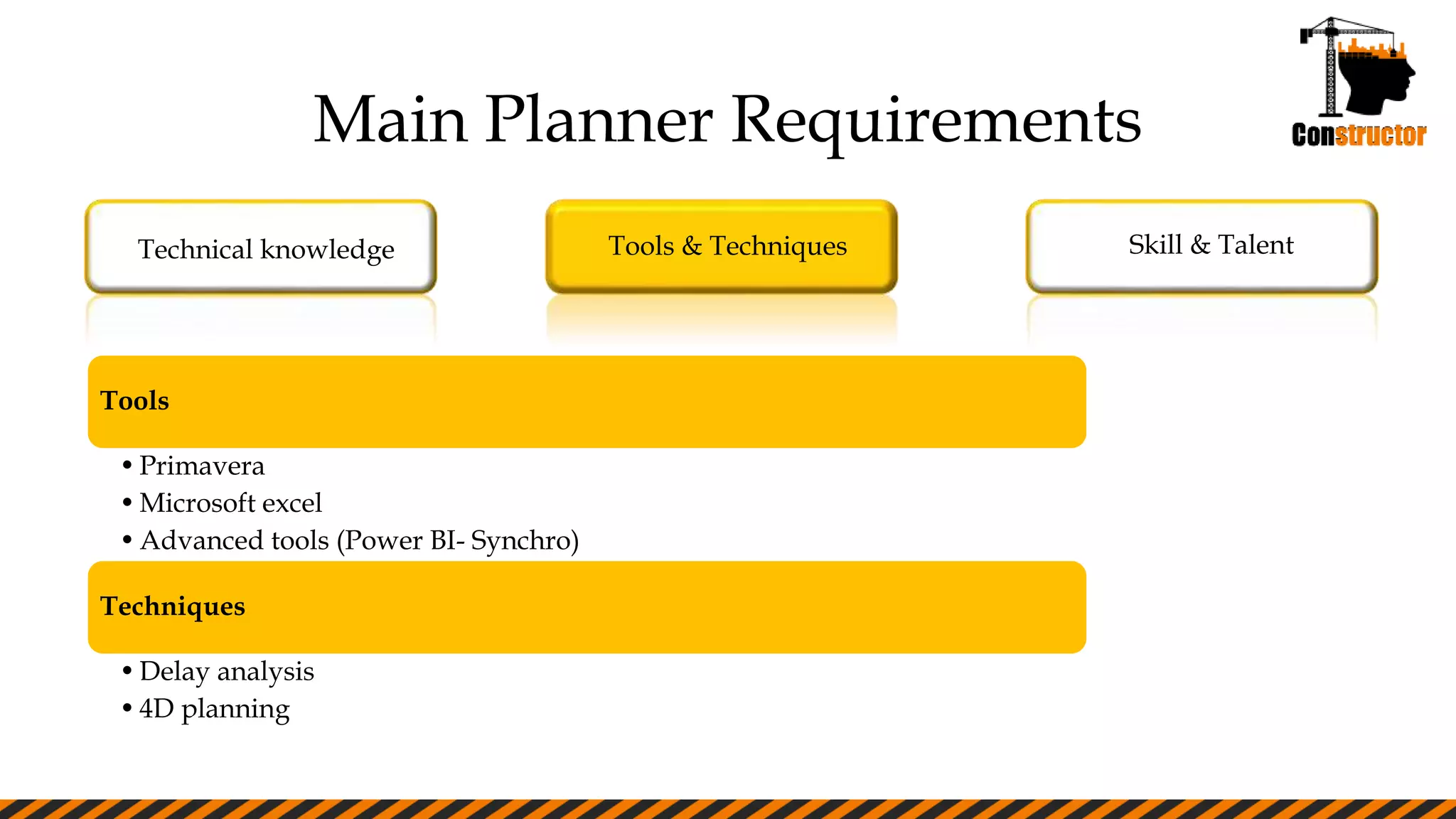 Main Planner Requirements

Constructor

Technical knowledge

Tools & Techniques

Skill & Talent

Tools

• Primavera
• Microsoft excel
• Advanced tools (Power BI- Synchro)

Techniques

• Delay analysis
• 4D planning